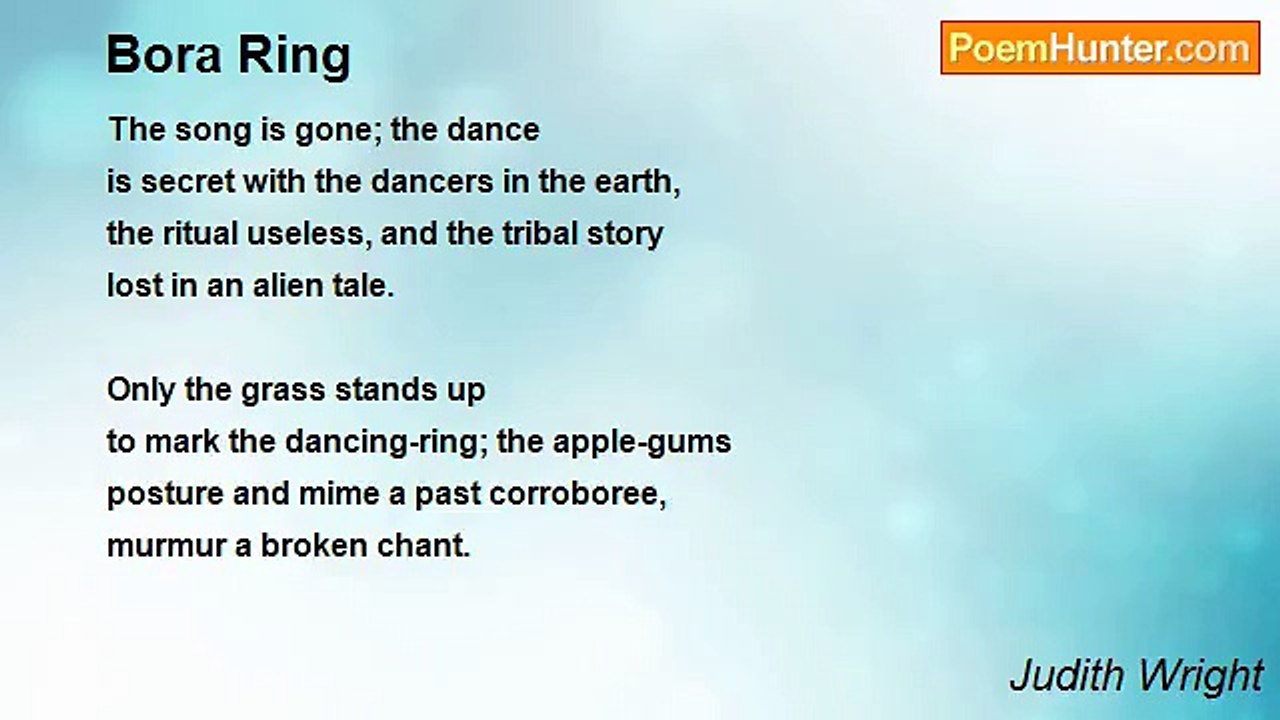 Bora Ring

PoemHunter.com

The song is gone; the dance
is secret with the dancers in the earth,
the ritual useless, and the tribal story
lost in an alien tale.

Only the grass stands up
to mark the dancing-ring; the apple-gums
posture and mime a past corroboree,
murmur a broken chant.

Judith Wright